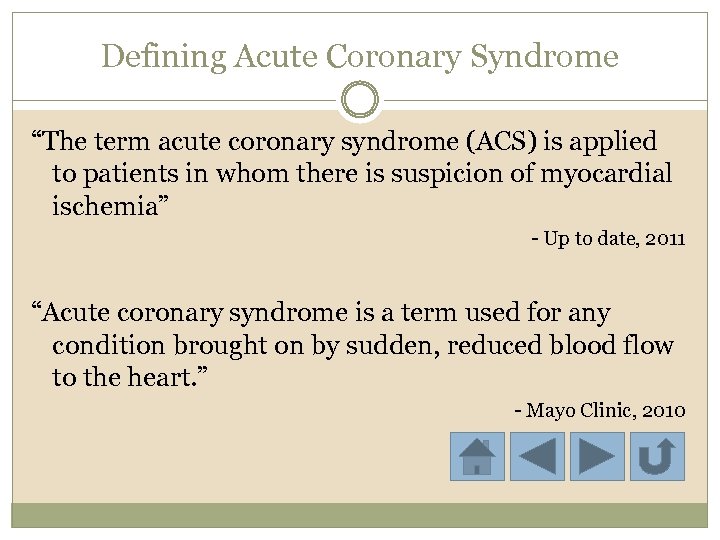 Defining Acute Coronary Syndrome

“The term acute coronary syndrome (ACS) is applied to patients in whom there is suspicion of myocardial ischemia”

- Up to date, 2011

“Acute coronary syndrome is a term used for any condition brought on by sudden, reduced blood flow to the heart.”

- Mayo Clinic, 2010